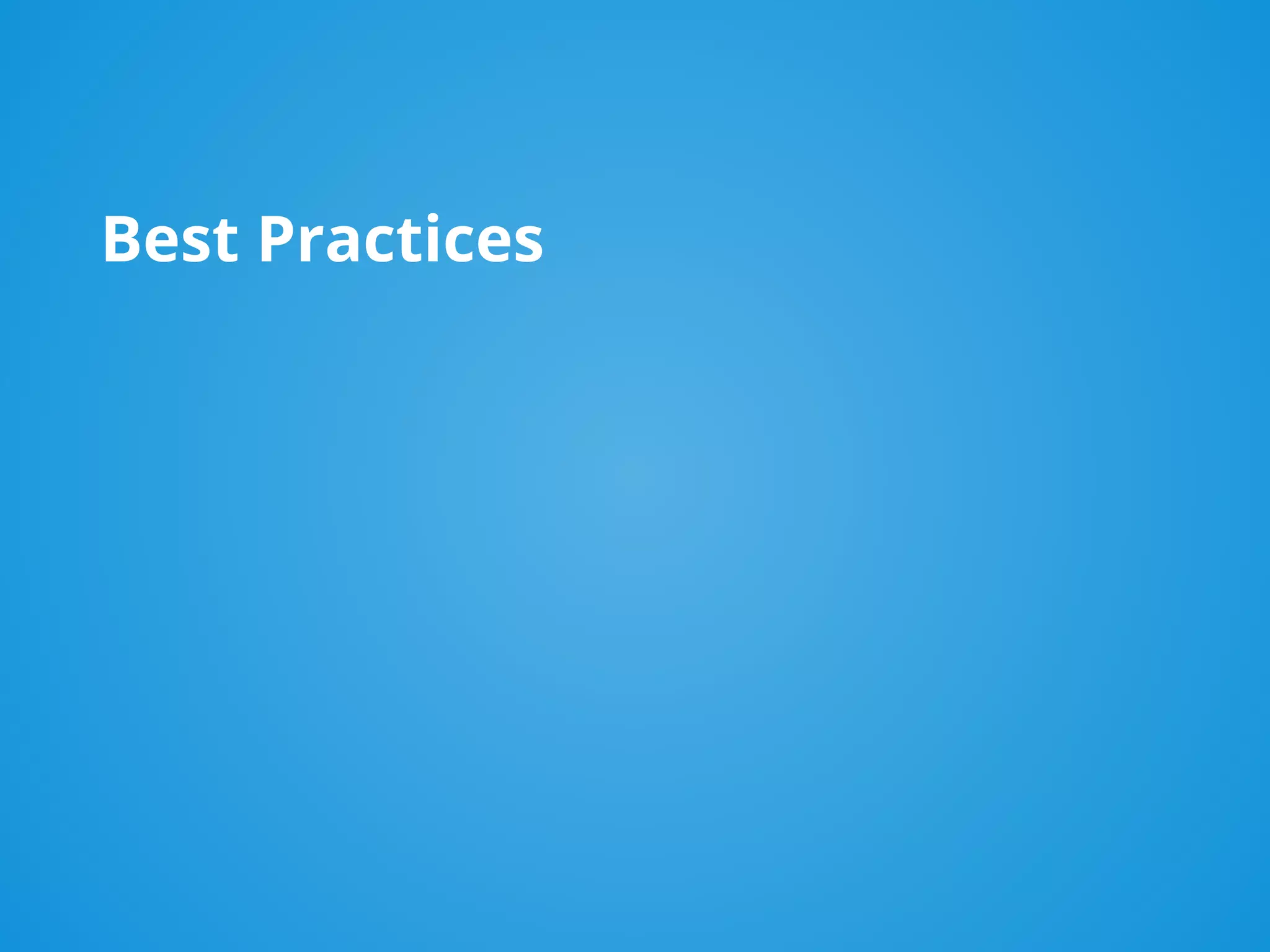 Best Practices